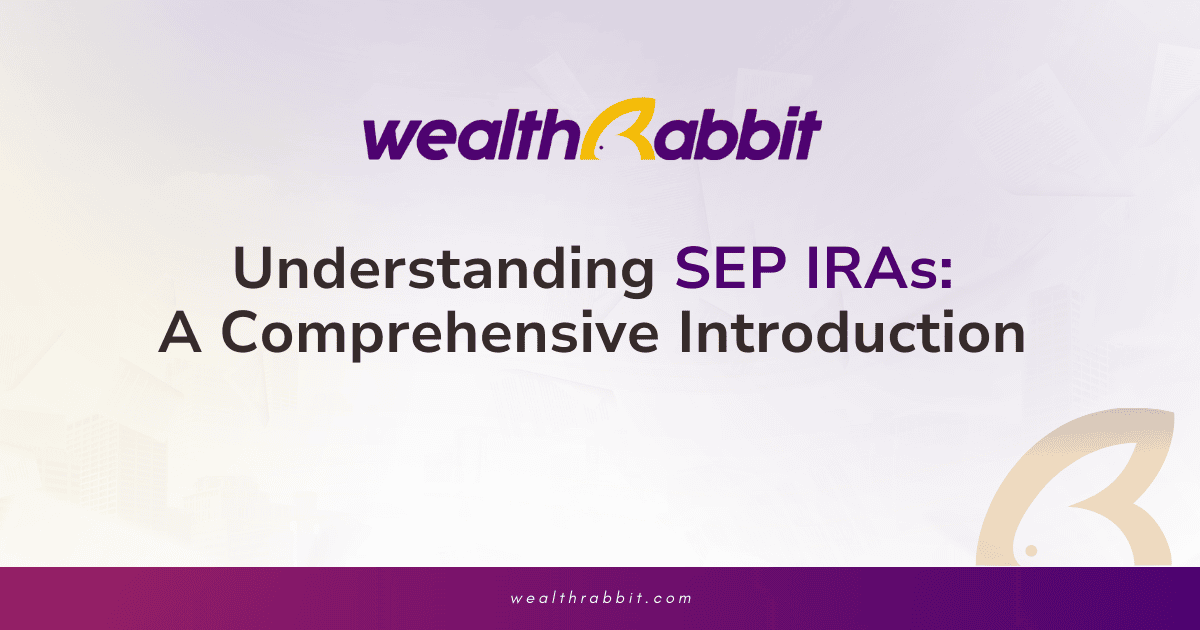 wealthRabbit

Understanding SEP IRAs: A Comprehensive Introduction

wealthrabbit.com